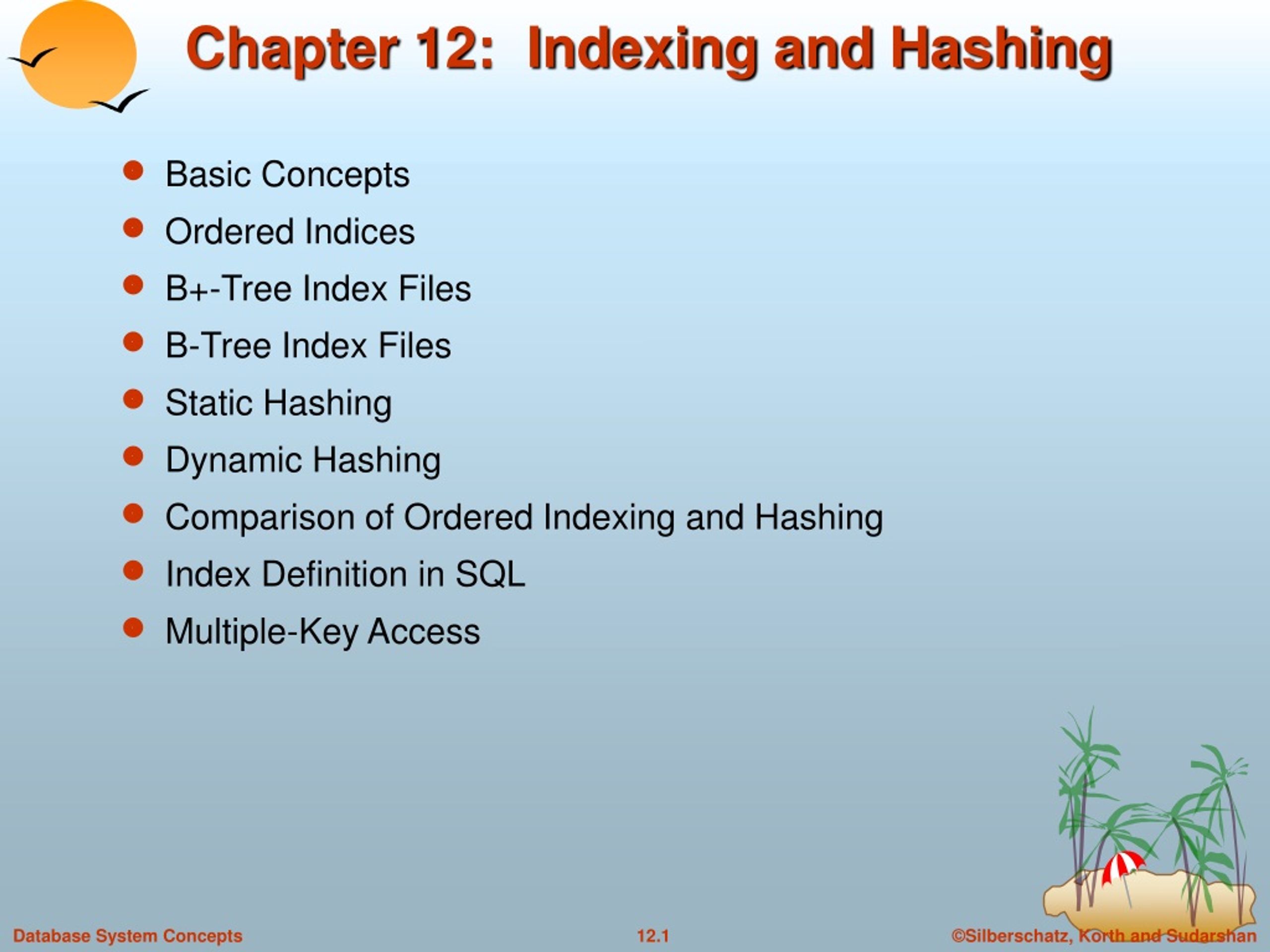 Chapter 12: Indexing and Hashing

- Basic Concepts
- Ordered Indices
- B+-Tree Index Files
- B-Tree Index Files
- Static Hashing
- Dynamic Hashing
- Comparison of Ordered Indexing and Hashing
- Index Definition in SQL
- Multiple-Key Access

Database System Concepts
12.1
©Silberschatz, Korth and Sudarshan